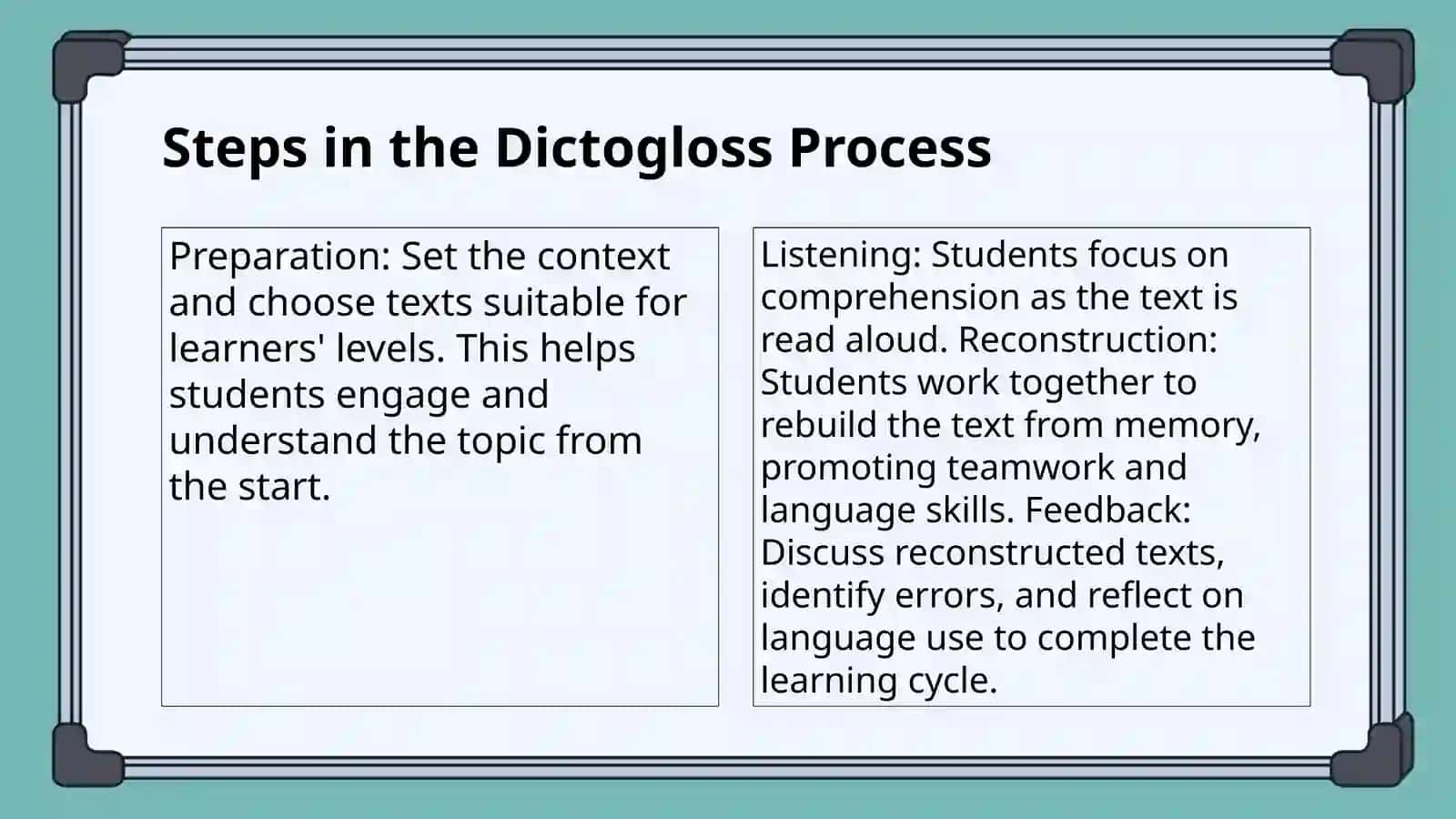 Steps in the Dictogloss Process

Preparation: Set the context and choose texts suitable for learners' levels. This helps students engage and understand the topic from the start.

Listening: Students focus on comprehension as the text is read aloud. Reconstruction: Students work together to rebuild the text from memory, promoting teamwork and language skills. Feedback: Discuss reconstructed texts, identify errors, and reflect on language use to complete the learning cycle.